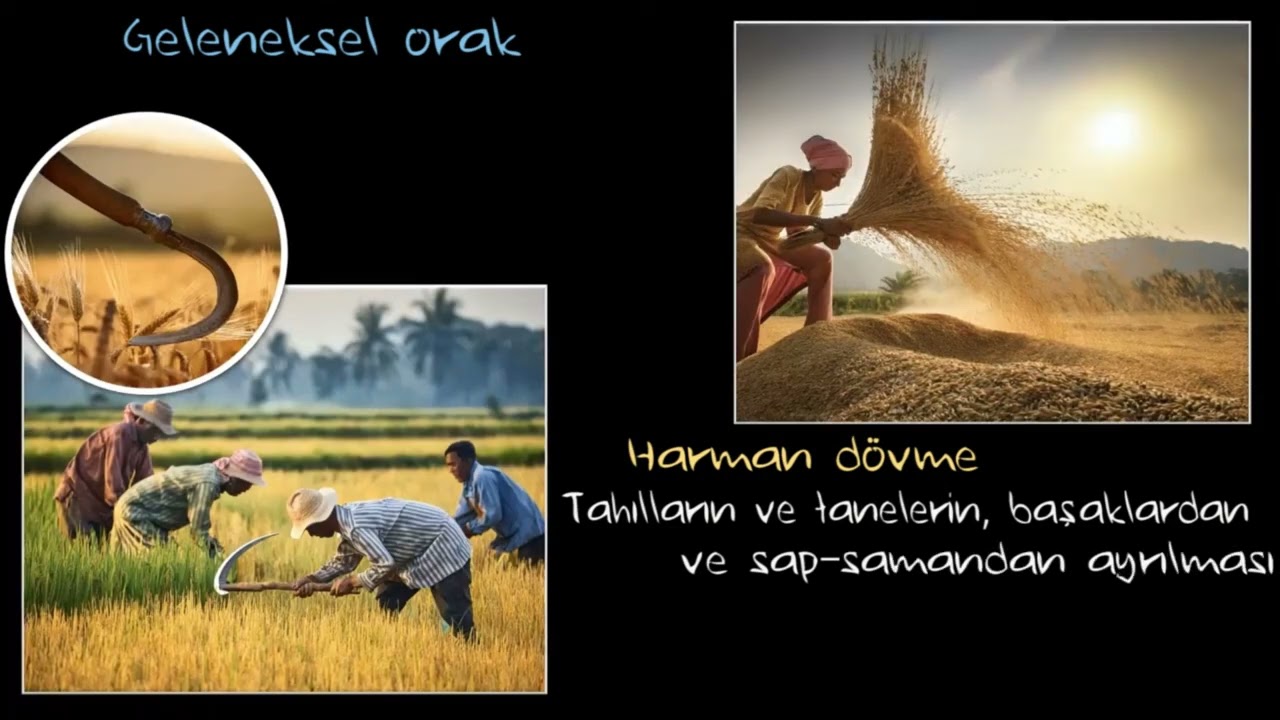 Geleneksel orak

Harman dövme

Tahılların ve tanelerin, başaklardan ve sap-samandan ayrılması